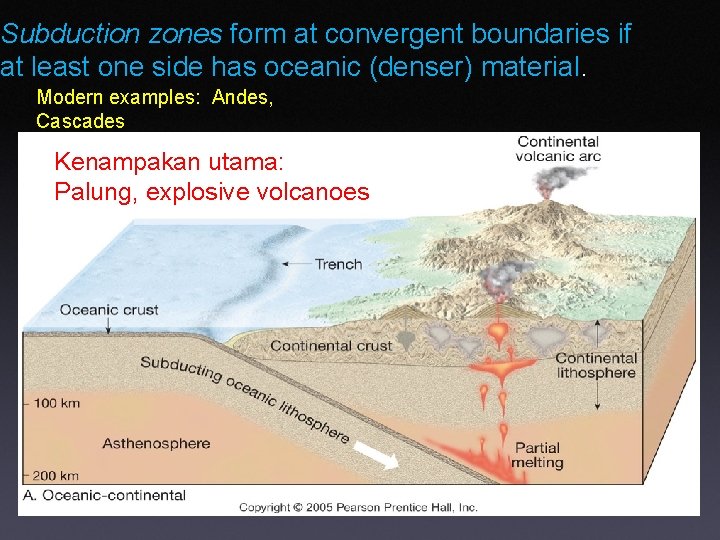 Subduction zones form at convergent boundaries if at least one side has oceanic (denser) material.

Modern examples: Andes, Cascades

Kenampakan utama:
Palung, explosive volcanoes

Continental volcanic arc

Trench

Oceanic crust

Continental crust

Continental lithosphere

Subducting oceanic lithosphere

100 km

Asthenosphere

Partial melting

200 km

A. Oceanic-continental

Copyright © 2005 Pearson Prentice Hall, Inc.